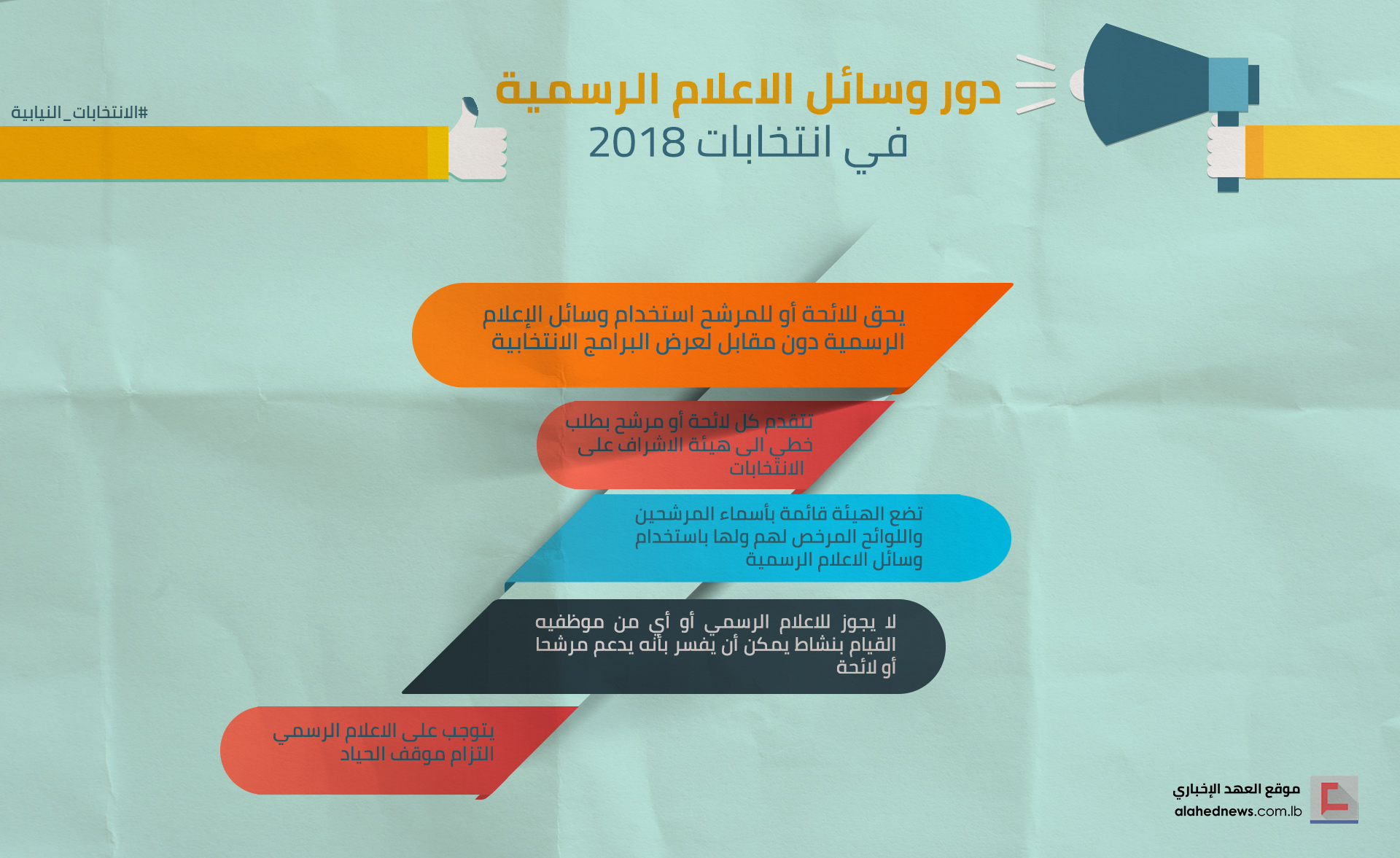 دور وسائل الاعلام الرسمية
في انتخابات 2018

#الانتخابات_النيابية

يحق للائحة أو للمرشح استخدام وسائل الإعلام الرسمية دون مقابل لعرض البرامج الانتخابية

تتقدم كل لائحة أو مرشح بطلب خطي الى هيئة الاشراف على الانتخابات

تضع الهيئة قائمة بأسماء المرشحين واللوائح المرخص لهم ولها باستخدام وسائل الاعلام الرسمية

لا يجوز للاعلام الرسمي أو أي من موظفيه القيام بنشاط يمكن أن يفسر بأنه يدعم مرشحا أو لائحة

يتوجب على الاعلام الرسمي التزام موقف الحياد

موقع العهد الإخباري
alahednews.com.lb